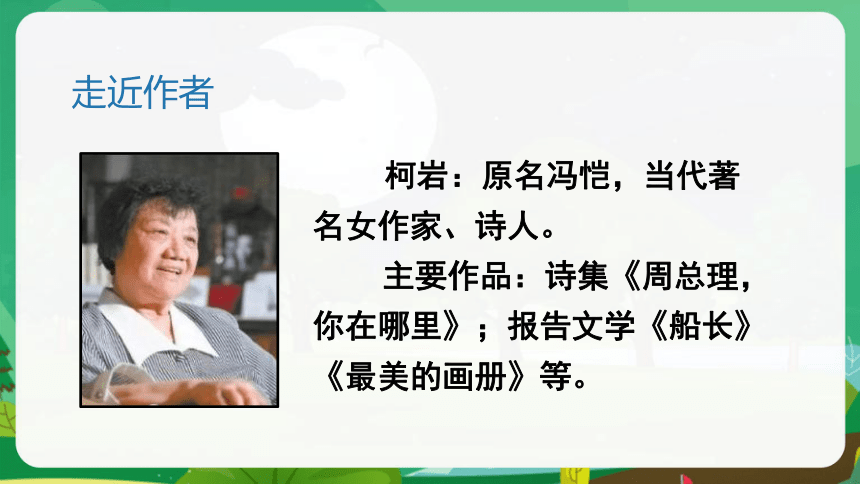 走近作者

柯岩：原名冯恺，当代著名女作家、诗人。

主要作品：诗集《周总理，你在哪里》；报告文学《船长》《最美的画册》等。